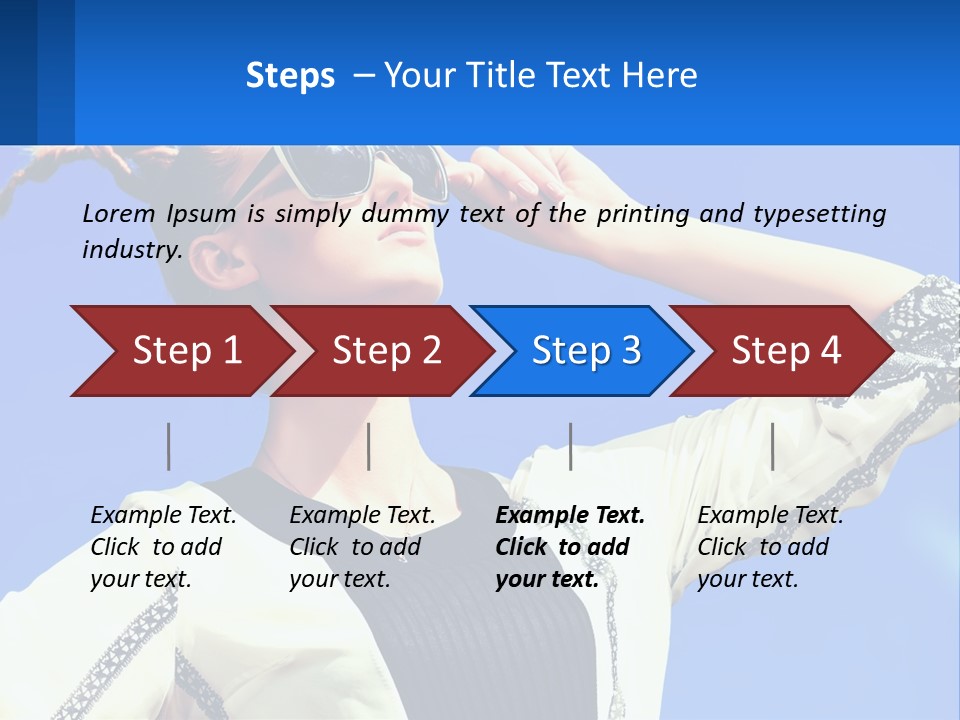 Steps – Your Title Text Here

Lorem Ipsum is simply dummy text of the printing and typesetting industry.

Step 1

Step 2

Step 3

Step 4

Example Text. Click to add your text.

Example Text. Click to add your text.

Example Text. Click to add your text.

Example Text. Click to add your text.